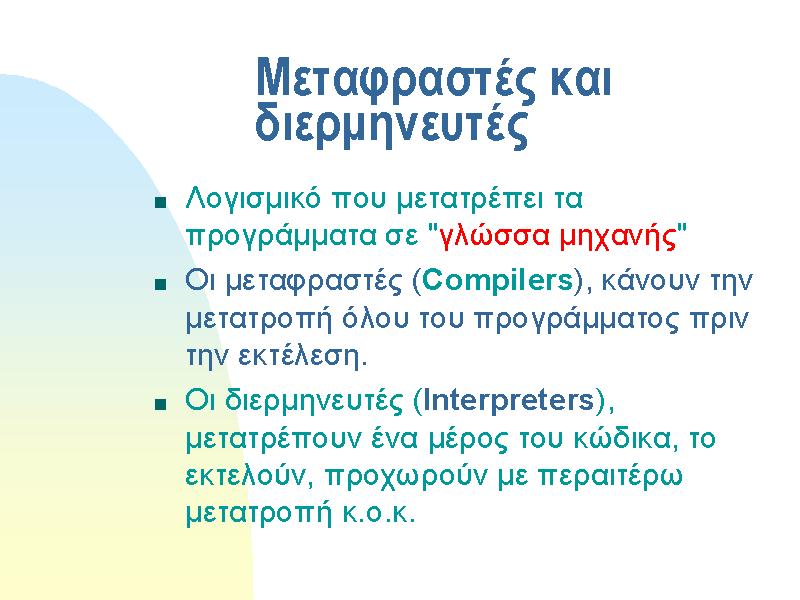 Μεταφραστές και διερμηνευτές

■ Λογισμικό που μετατρέπει τα προγράμματα σε "γλώσσα μηχανής"

■ Οι μεταφραστές (Compilers), κάνουν την μετατροπή όλου του προγράμματος πριν την εκτέλεση.

■ Οι διερμηνευτές (Interpreters), μετατρέπουν ένα μέρος του κώδικα, το εκτελούν, προχωρούν με περαιτέρω μετατροπή κ.ο.κ.